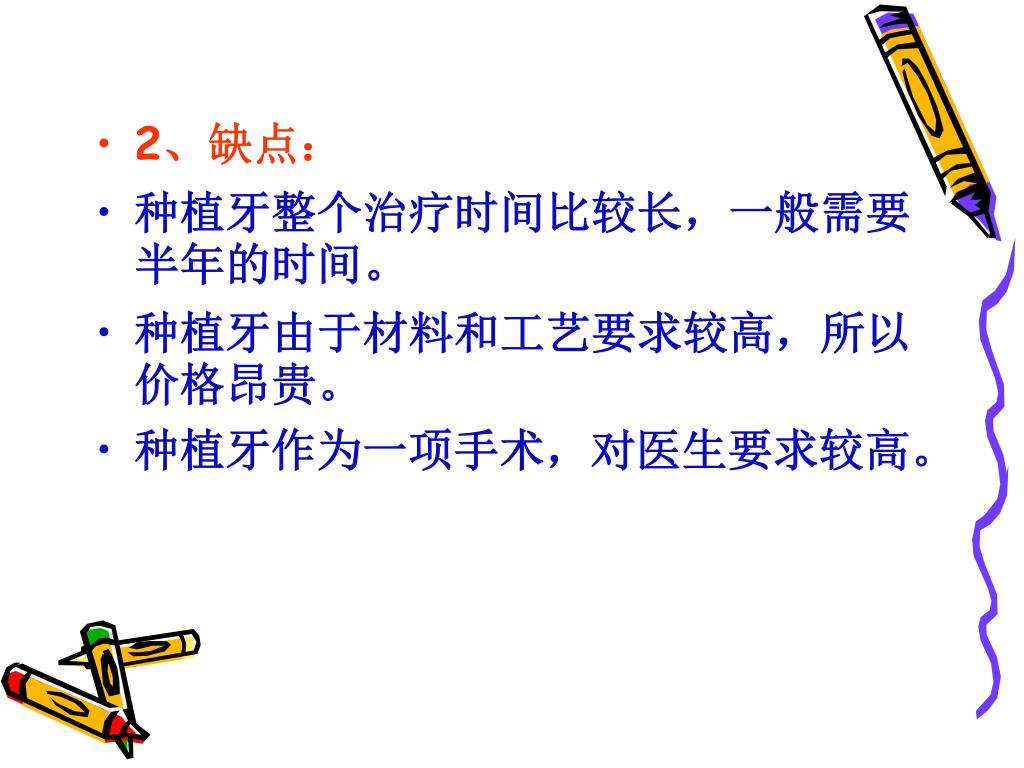 • 2、缺点：
• 种植牙整个治疗时间比较长，一般需要半年的时间。
• 种植牙由于材料和工艺要求较高，所以价格昂贵。
• 种植牙作为一项手术，对医生要求较高。